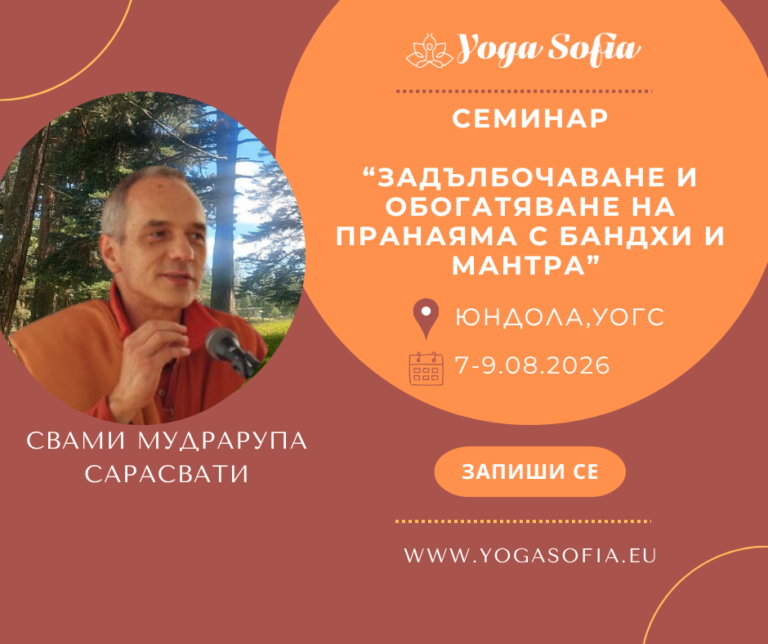 Yoga Sofia

СЕМИНАР

“ЗАДЪЛБОЧАВАНЕ И ОБОГАТЯВАНЕ НА ПРАНАЯМА С БАНДХИ И МАНТРА”

ЮНДОЛА,УОГС

7-9.08.2026

СВАМИ МУДРАРУПА САРАСВАТИ

ЗАПИШИ СЕ

WWW.YOGASOFIA.EU